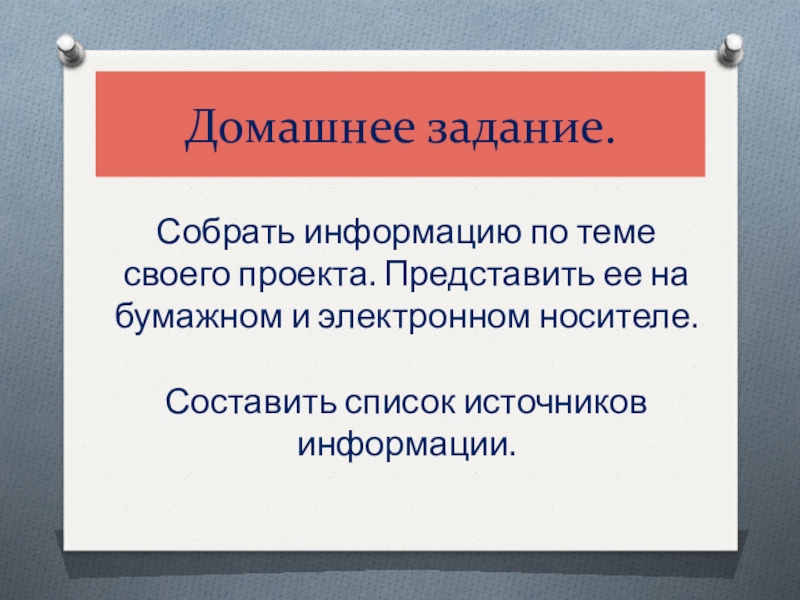 Домашнее задание.

Собрать информацию по теме своего проекта. Представить ее на бумажном и электронном носителе.

Составить список источников информации.